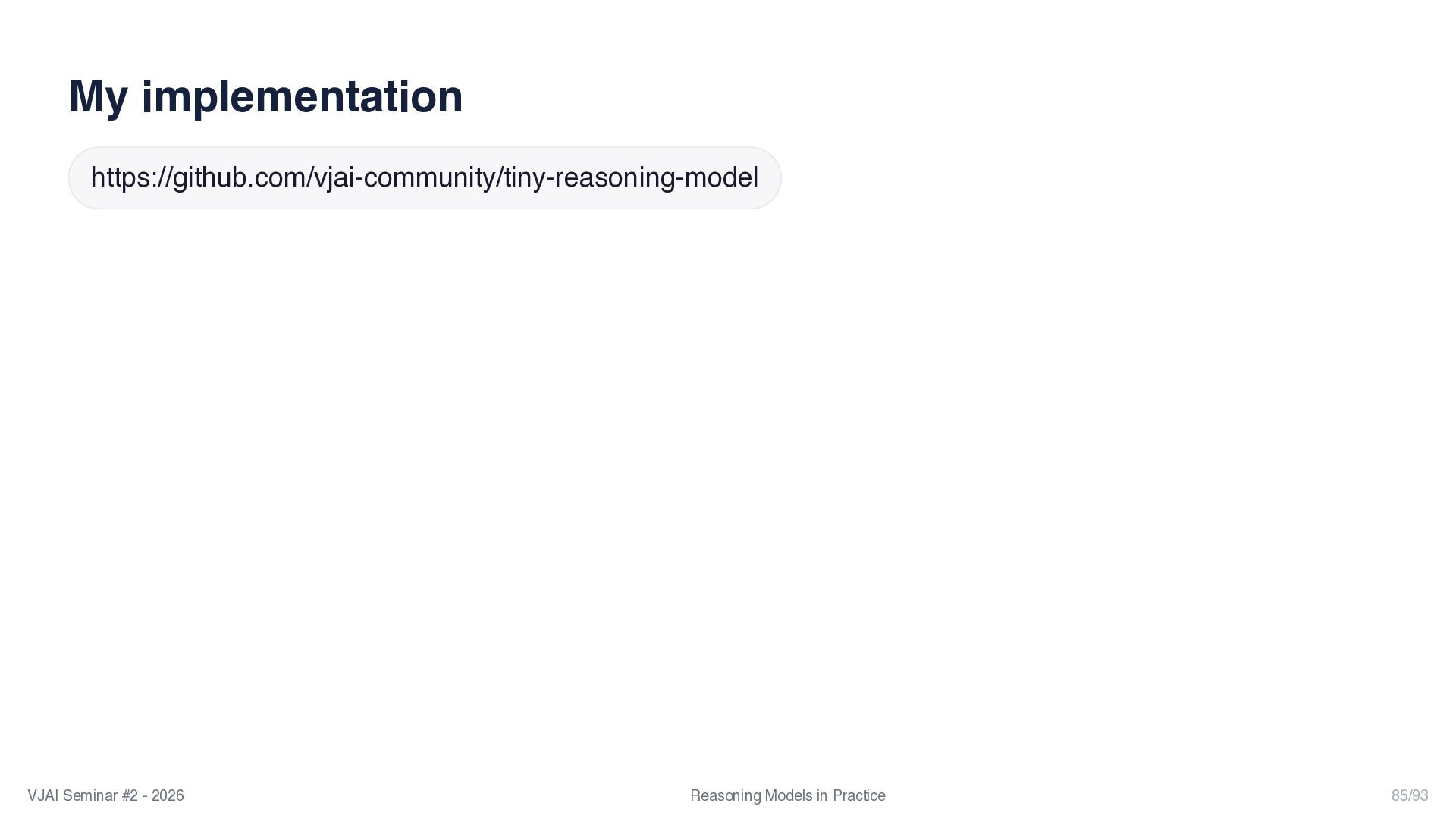 My implementation

https://github.com/vjai-community/tiny-reasoning-model

VJAI Seminar #2 - 2026

Reasoning Models in Practice

85/93